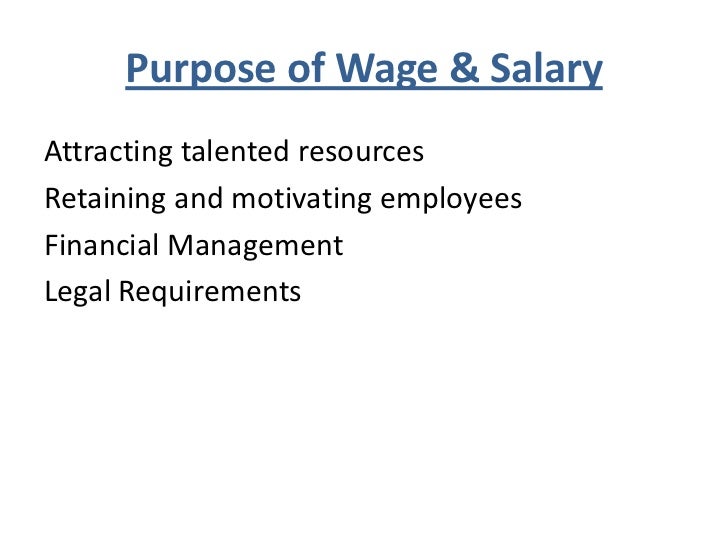 Purpose of Wage & Salary

Attracting talented resources
Retaining and motivating employees
Financial Management
Legal Requirements